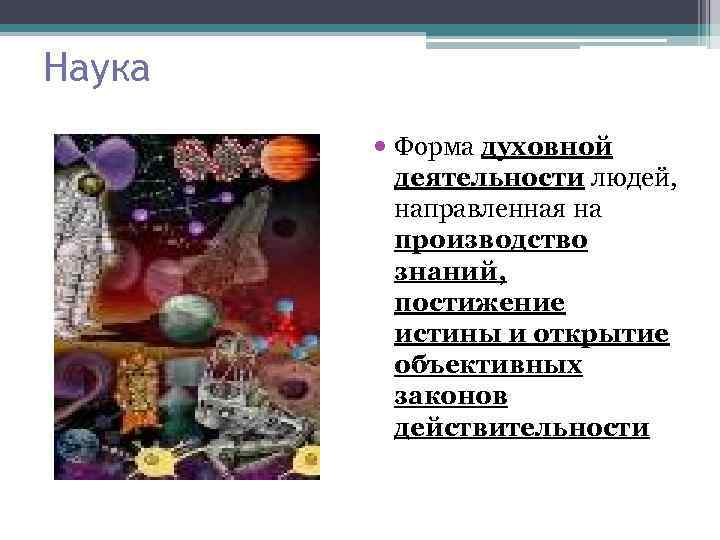 Наука

• Форма духовной деятельности людей, направленная на производство знаний, постижение истины и открытие объективных законов действительности